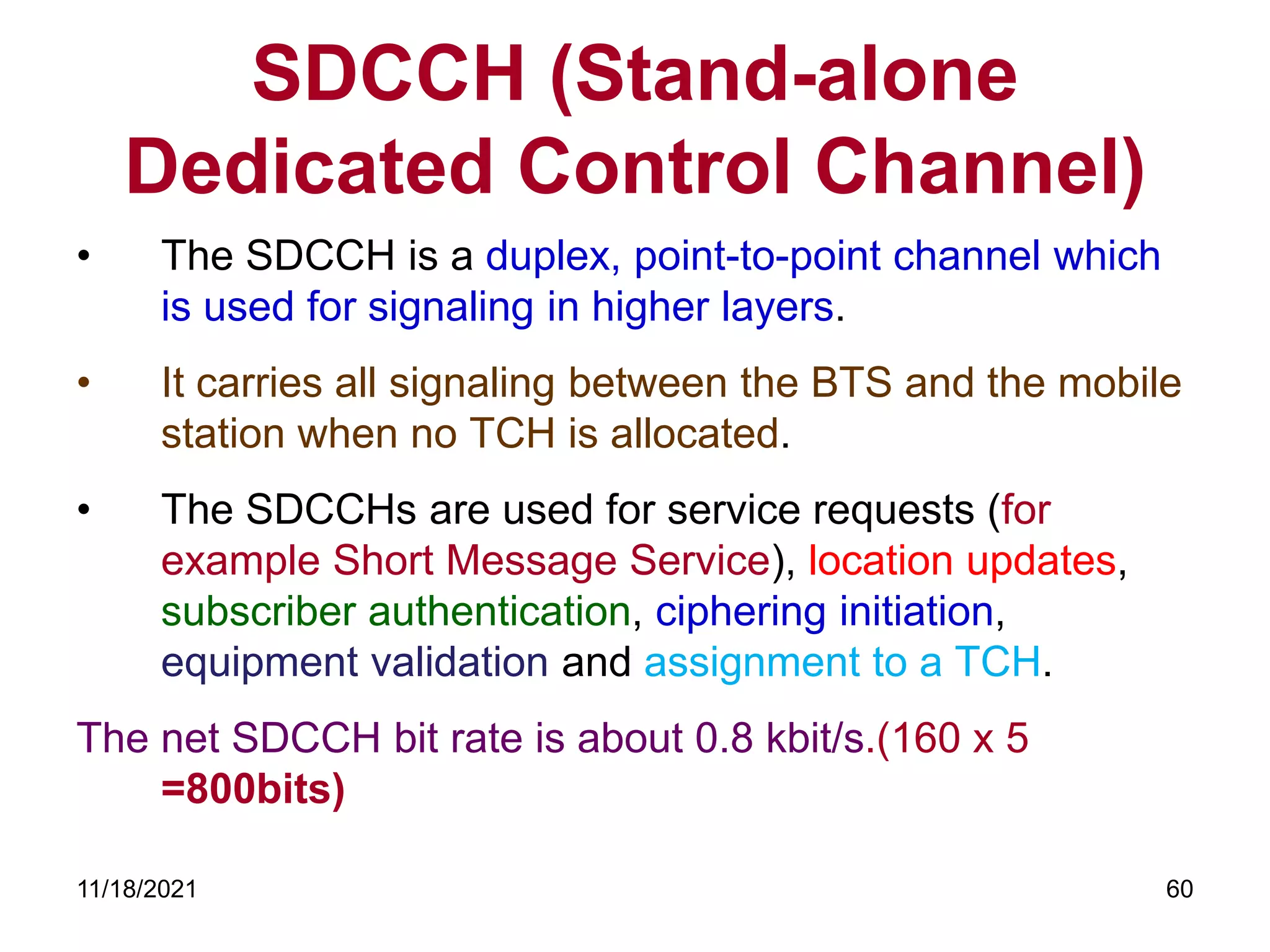 SDCCH (Stand-alone Dedicated Control Channel)

• The SDCCH is a duplex, point-to-point channel which is used for signaling in higher layers.

• It carries all signaling between the BTS and the mobile station when no TCH is allocated.

• The SDCCHs are used for service requests (for example Short Message Service), location updates, subscriber authentication, ciphering initiation, equipment validation and assignment to a TCH.

The net SDCCH bit rate is about 0.8 kbit/s.(160 x 5 =800bits)

11/18/2021

60